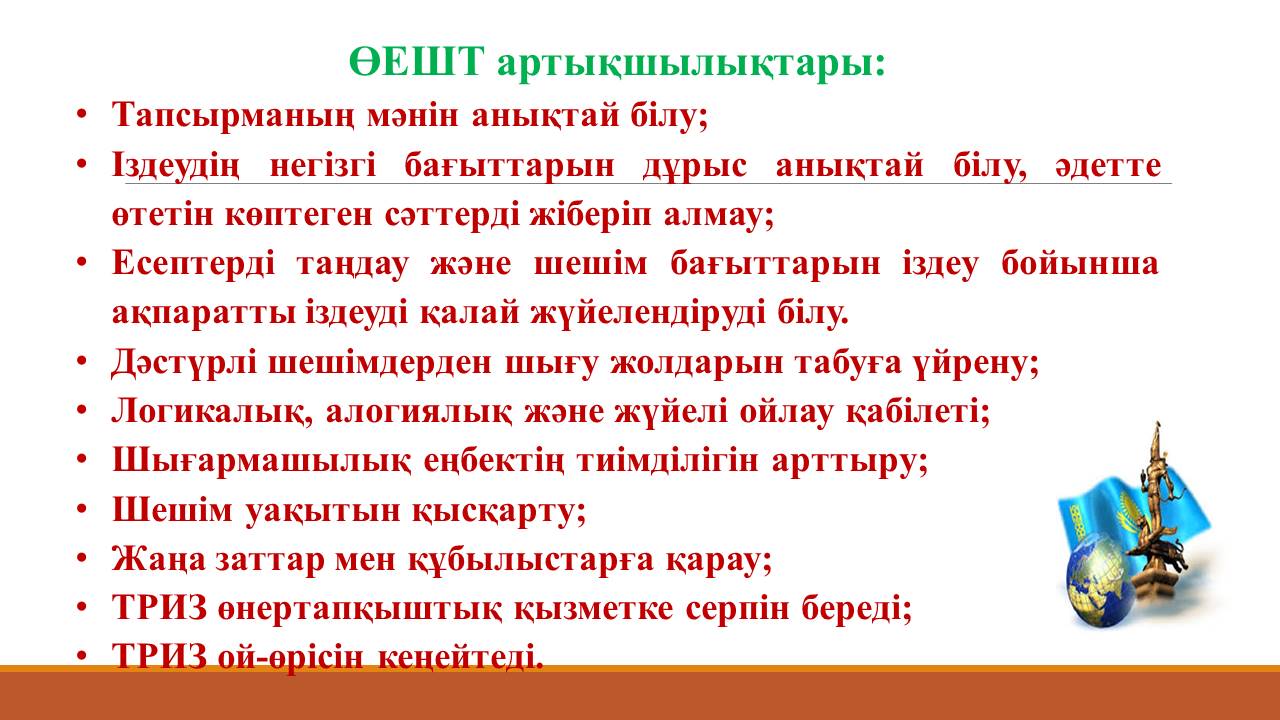 ӨЕШТ артықшылықтары:

• Тапсырманың мәнін анықтай білу;
• Іздеудің негізгі бағыттарын дұрыс анықтай білу, әдетте өтетін көптеген сәттерді жіберіп алмау;
• Есептерді таңдау және шешім бағыттарын іздеу бойынша ақпаратты іздеуді қалай жүйелендіруді білу.
• Дәстүрлі шешімдерден шығу жолдарын табуға үйрену;
• Логикалық, алогиялық және жүйелі ойлау қабілеті;
• Шығармашылық еңбектің тиімділігін арттыру;
• Шешім уақытын қысқарту;
• Жаңа заттар мен құбылыстарға қарау;
• ТРИЗ өнертапқыштық қызметке серпін береді;
• ТРИЗ ой-өрісін кеңейтеді.